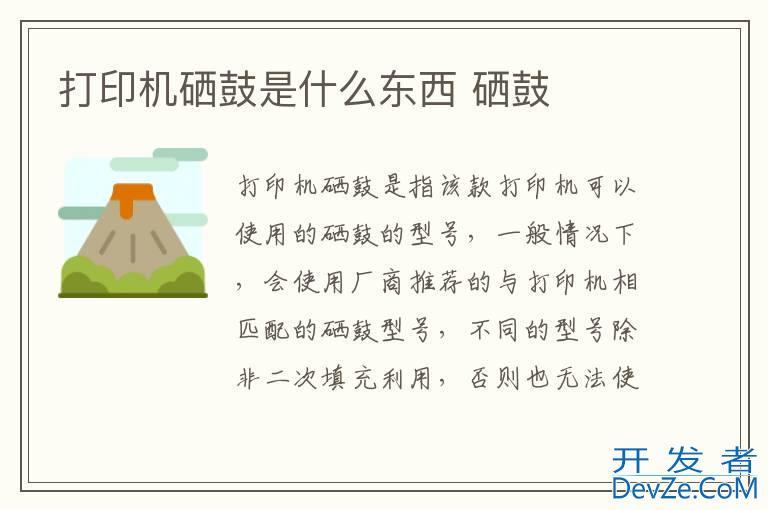 打印机硒鼓是什么东西 硒鼓

打印机硒鼓是指该款打印机可以使用的硒鼓的型号，一般情况下，会使用厂商推荐的与打印机相匹配的硒鼓型号，不同的型号除非二次填充利用，否则也无法使

开发者
DevZe.CoM